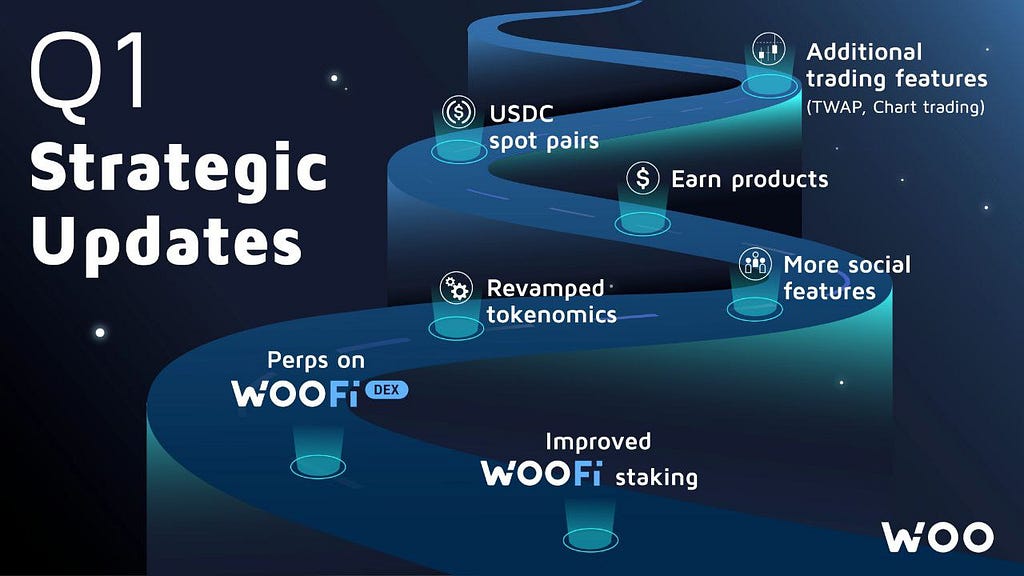 Q1
Strategic Updates

Additional trading features
(TWAP, Chart trading)

USDC spot pairs

Earn products

More social features

Revamped tokenomics

Perps on WOOFi DEX

Improved WOOFi staking

WOO